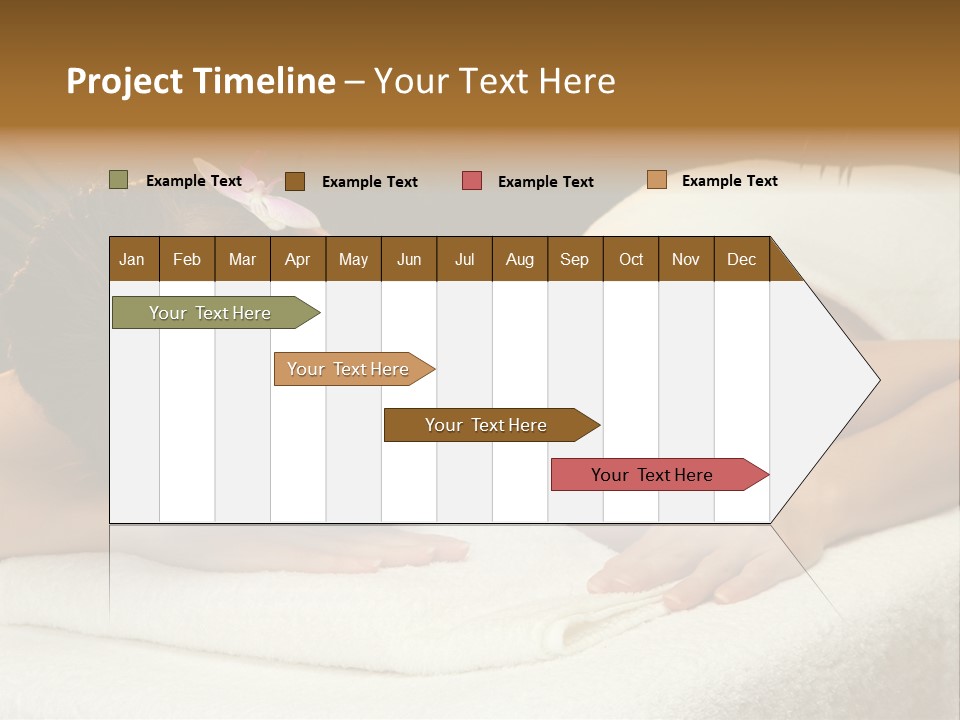 Project Timeline – Your Text Here

Example Text
Example Text
Example Text
Example Text

| Jan | Feb | Mar | Apr | May | Jun | Jul | Aug | Sep | Oct | Nov | Dec |
|---|---|---|---|---|---|---|---|---|---|---|---|

Your Text Here

Your Text Here

Your Text Here

Your Text Here